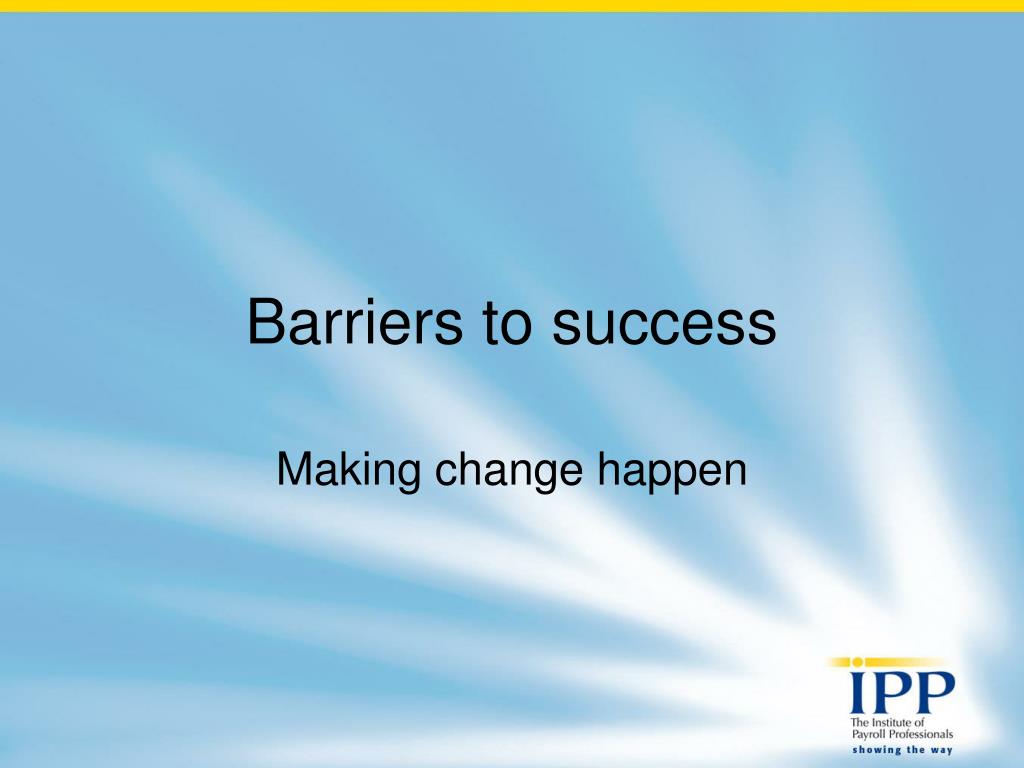 Barriers to success

Making change happen

IPP
The Institute of Payroll Professionals
showing the way